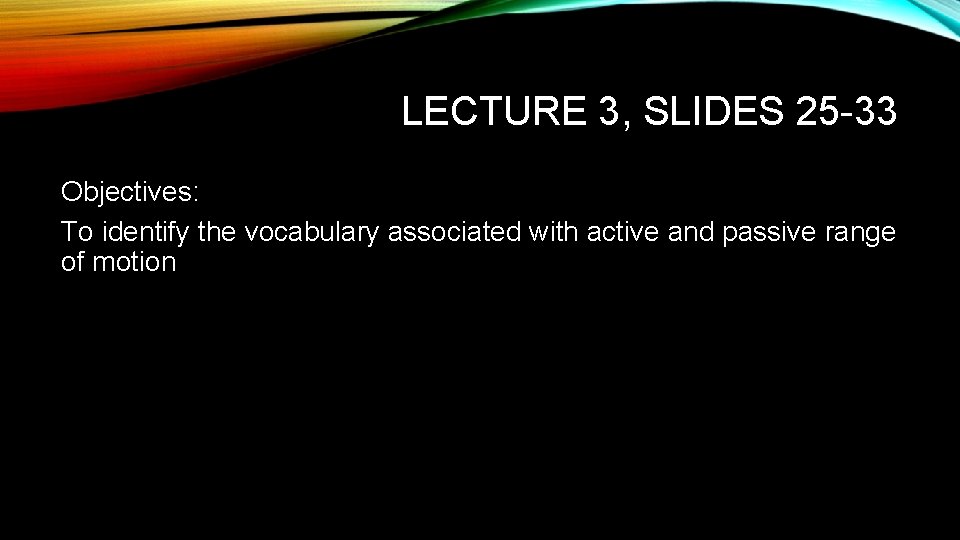 LECTURE 3, SLIDES 25-33

Objectives:

To identify the vocabulary associated with active and passive range of motion